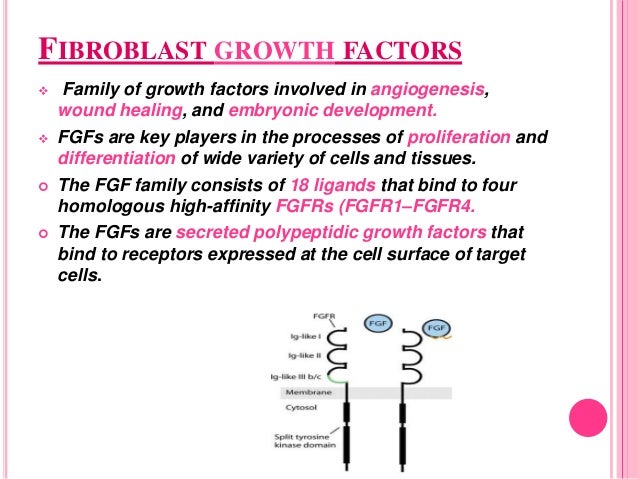 FIBROBLAST GROWTH FACTORS

❖ Family of growth factors involved in angiogenesis, wound healing, and embryonic development.

❖ FGFs are key players in the processes of proliferation and differentiation of wide variety of cells and tissues.

○ The FGF family consists of 18 ligands that bind to four homologous high-affinity FGFRs (FGFR1–FGFR4.

○ The FGFs are secreted polypeptidic growth factors that bind to receptors expressed at the cell surface of target cells.

FGFR
FGF
FGF
Ig-like I
Ig-like II
Ig-like III b/c
Membrane
Cytosol
Split tyrosine kinase domain